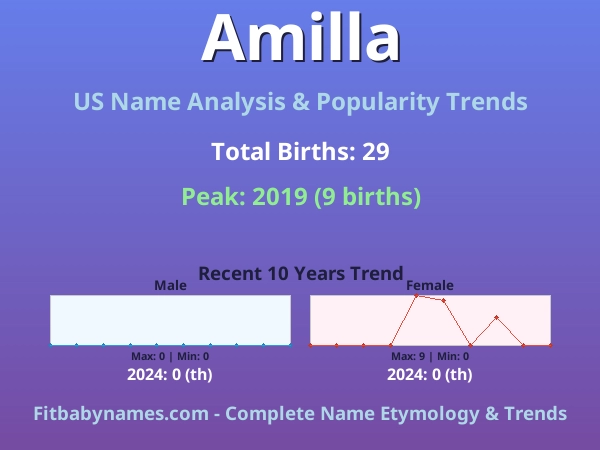 Amilla

US Name Analysis & Popularity Trends

Total Births: 29

Peak: 2019 (9 births)

Recent 10 Years Trend

Male

Max: 0 | Min: 0

2024: 0 (th)

Female

Max: 9 | Min: 0

2024: 0 (th)

Fitbabynames.com - Complete Name Etymology & Trends